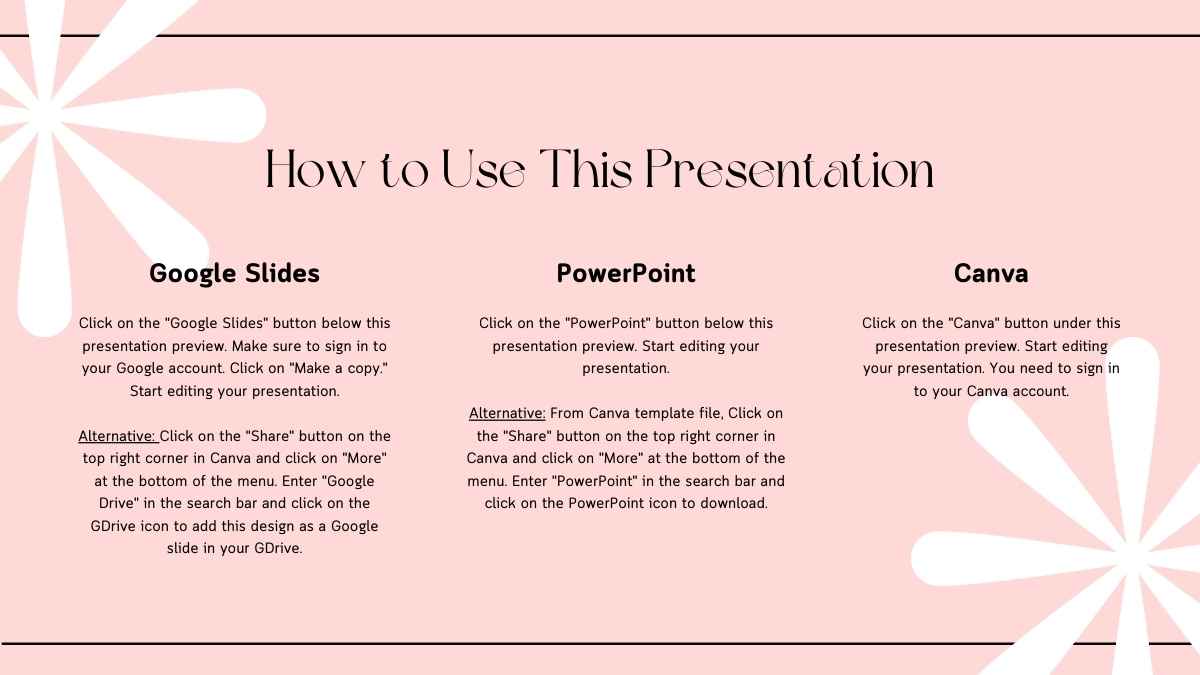 How to Use This Presentation

Google Slides

Click on the "Google Slides" button below this presentation preview. Make sure to sign in to your Google account. Click on "Make a copy." Start editing your presentation.

Alternative: Click on the "Share" button on the top right corner in Canva and click on "More" at the bottom of the menu. Enter "Google Drive" in the search bar and click on the GDrive icon to add this design as a Google slide in your GDrive.

PowerPoint

Click on the "PowerPoint" button below this presentation preview. Start editing your presentation.

Alternative: From Canva template file, Click on the "Share" button on the top right corner in Canva and click on "More" at the bottom of the menu. Enter "PowerPoint" in the search bar and click on the PowerPoint icon to download.

Canva

Click on the "Canva" button under this presentation preview. Start editing your presentation. You need to sign in to your Canva account.